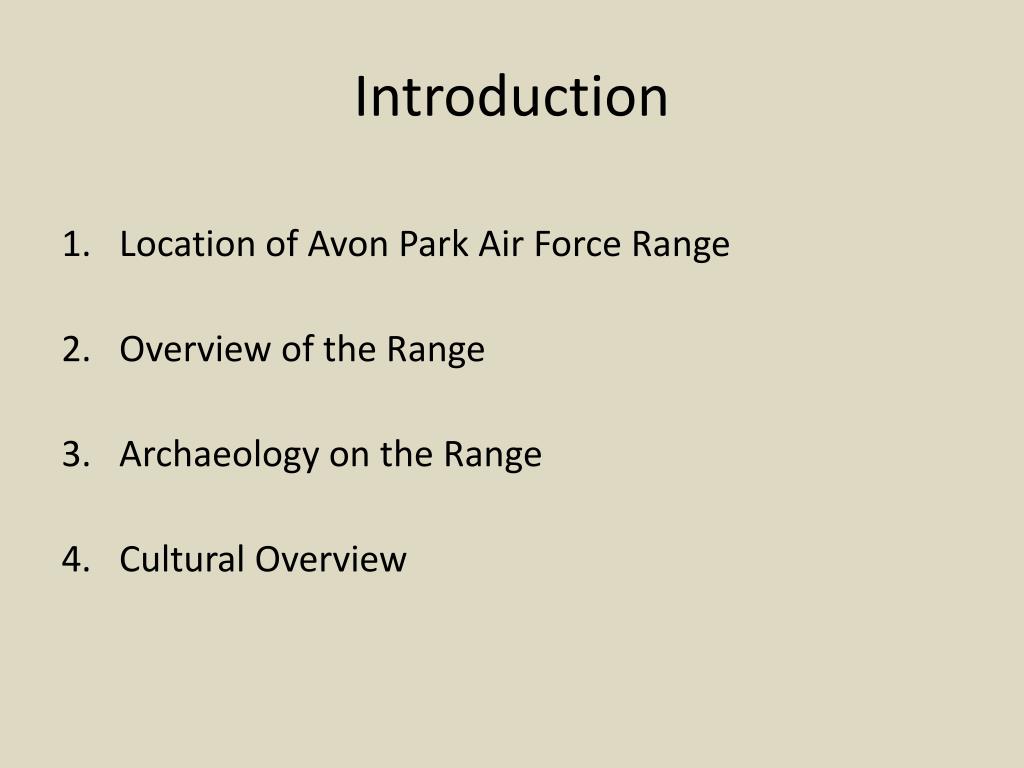 Introduction

1. Location of Avon Park Air Force Range

2. Overview of the Range

3. Archaeology on the Range

4. Cultural Overview